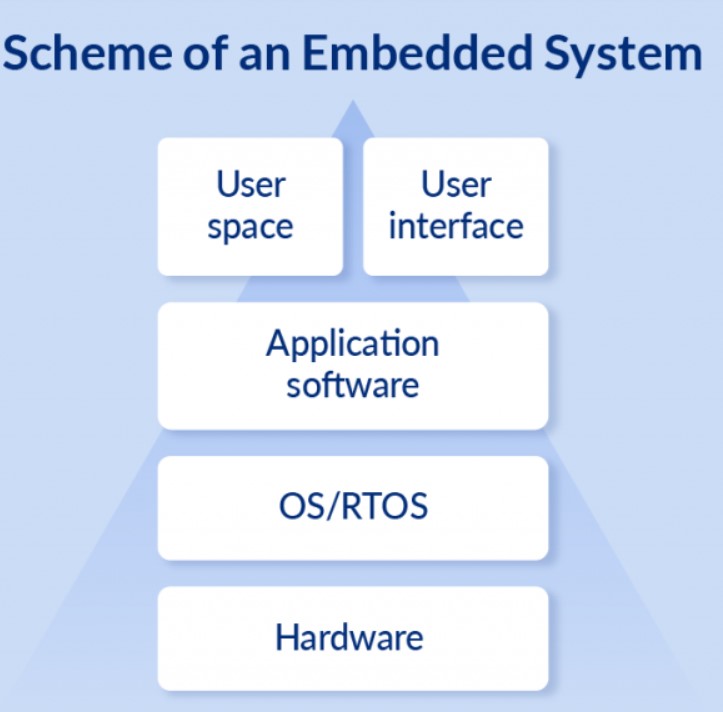 Scheme of an Embedded System

User space

User interface

Application software

OS/RTOS

Hardware